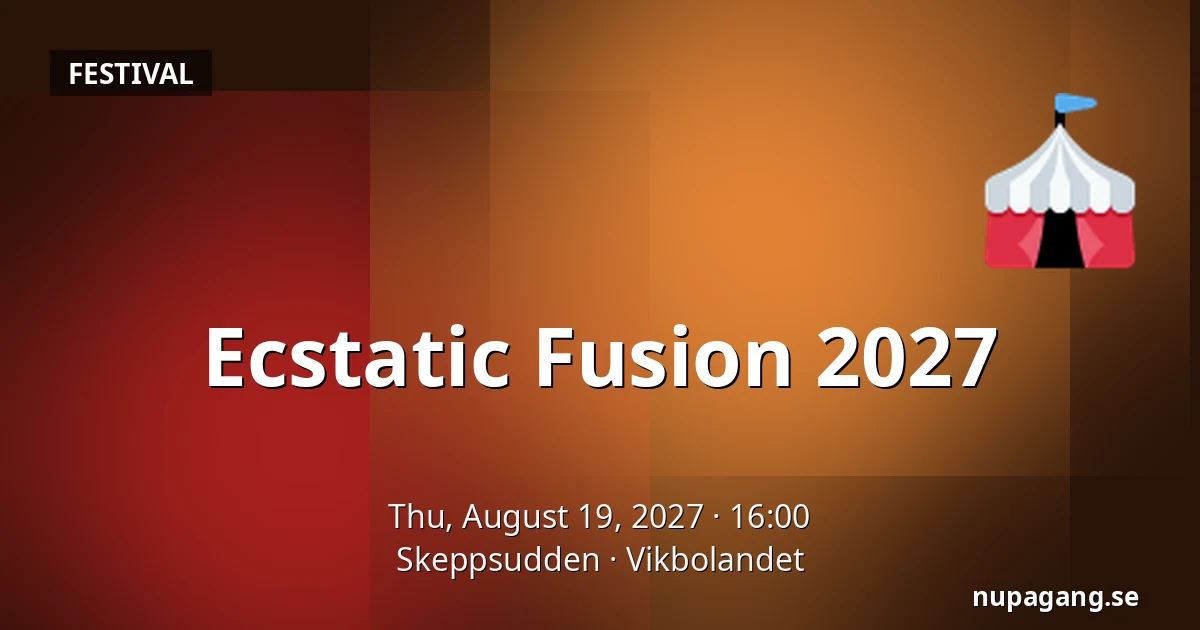 FESTIVAL

Ecstatic Fusion 2027

Thu, August 19, 2027 · 16:00
Skeppsudden · Vikbolandet

nupagang.se